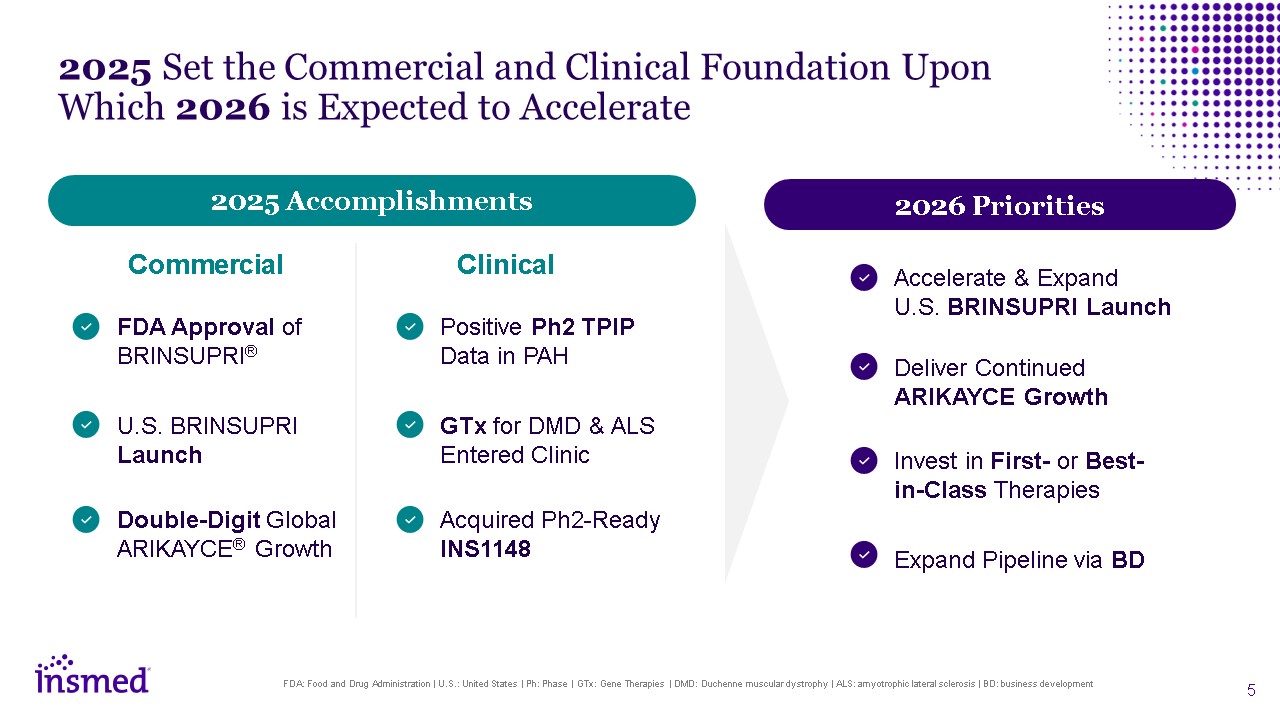 2025 Set the Commercial and Clinical Foundation Upon Which 2026 is Expected to Accelerate

2025 Accomplishments

Commercial

FDA Approval of BRINSUPRI®

U.S. BRINSUPRI Launch

Double-Digit Global ARIKAYCE® Growth

Clinical

Positive Ph2 TPIP Data in PAH

GTx for DMD & ALS Entered Clinic

Acquired Ph2-Ready INS1148

2026 Priorities

Accelerate & Expand U.S. BRINSUPRI Launch

Deliver Continued ARIKAYCE Growth

Invest in First- or Best-in-Class Therapies

Expand Pipeline via BD

insmed

FDA: Food and Drug Administration | U.S.: United States | Ph: Phase | GTx: Gene Therapies | DMD: Duchenne muscular dystrophy | ALS: amyotrophic lateral sclerosis | BD: business development

5